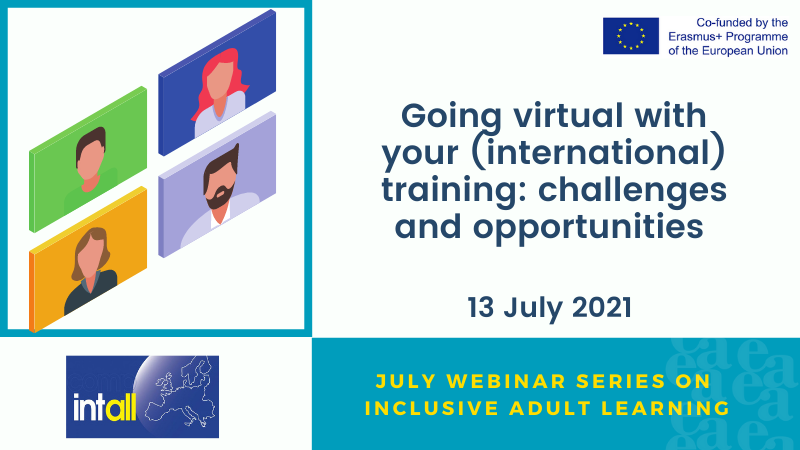 Co-funded by the Erasmus+ Programme of the European Union

Going virtual with your (international) training: challenges and opportunities

13 July 2021

intall

JULY WEBINAR SERIES ON INCLUSIVE ADULT LEARNING